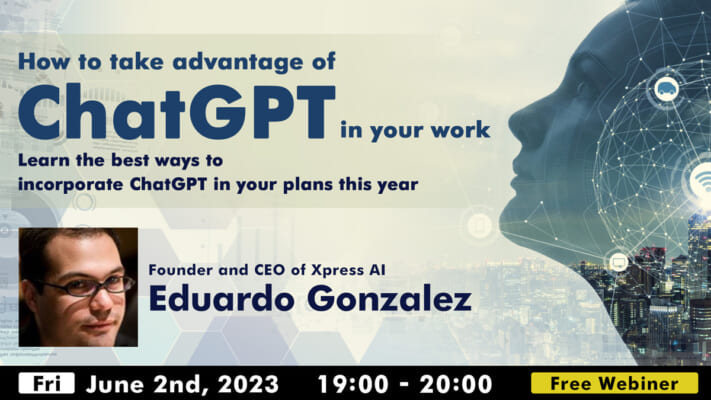 How to take advantage of
ChatGPT in your work
Learn the best ways to incorporate ChatGPT in your plans this year

Founder and CEO of Xpress AI
Eduardo Gonzalez

Fri June 2nd, 2023 19:00 - 20:00 Free Webiner